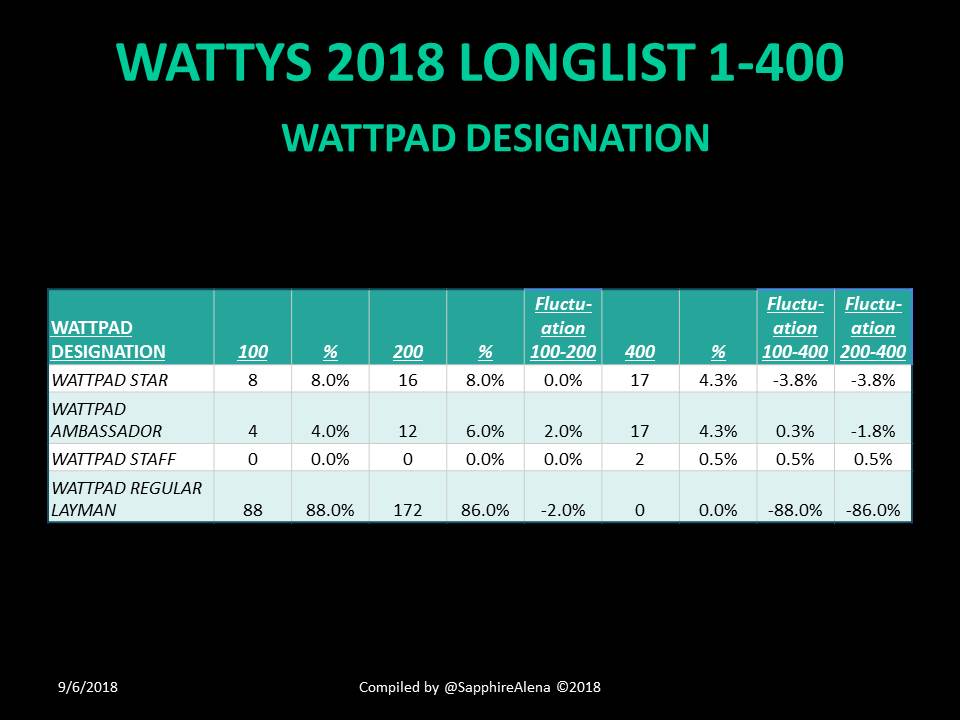 WATTYS 2018 LONGLIST 1-400

WATTPAD DESIGNATION

| WATTPAD DESIGNATION | 100 | % | 200 | % | Fluctuation 100-200 | 400 | % | Fluctuation 100-400 | Fluctuation 200-400 |
|---|---|---|---|---|---|---|---|---|---|
| WATTPAD STAR | 8 | 8.0% | 16 | 8.0% | 0.0% | 17 | 4.3% | -3.8% | -3.8% |
| WATTPAD AMBASSADOR | 4 | 4.0% | 12 | 6.0% | 2.0% | 17 | 4.3% | 0.3% | -1.8% |
| WATTPAD STAFF | 0 | 0.0% | 0 | 0.0% | 0.0% | 2 | 0.5% | 0.5% | 0.5% |
| WATTPAD REGULAR LAYMAN | 88 | 88.0% | 172 | 86.0% | -2.0% | 0 | 0.0% | -88.0% | -86.0% |

9/6/2018

Compiled by @SapphireAlena ©2018